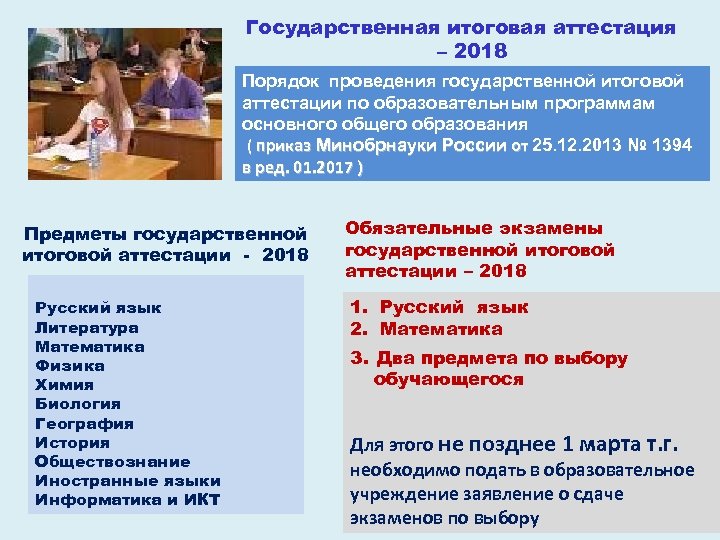 Государственная итоговая аттестация – 2018

Порядок проведения государственной итоговой аттестации по образовательным программам основного общего образования
( приказ Минобрнауки России от 25.12.2013 № 1394 в ред. 01.2017 )

Предметы государственной итоговой аттестации - 2018

Русский язык
Литература
Математика
Физика
Химия
Биология
География
История
Обществознание
Иностранные языки
Информатика и ИКТ

Обязательные экзамены государственной итоговой аттестации – 2018

1. Русский язык
2. Математика
3. Два предмета по выбору обучающегося

Для этого не позднее 1 марта т.г. необходимо подать в образовательное учреждение заявление о сдаче экзаменов по выбору